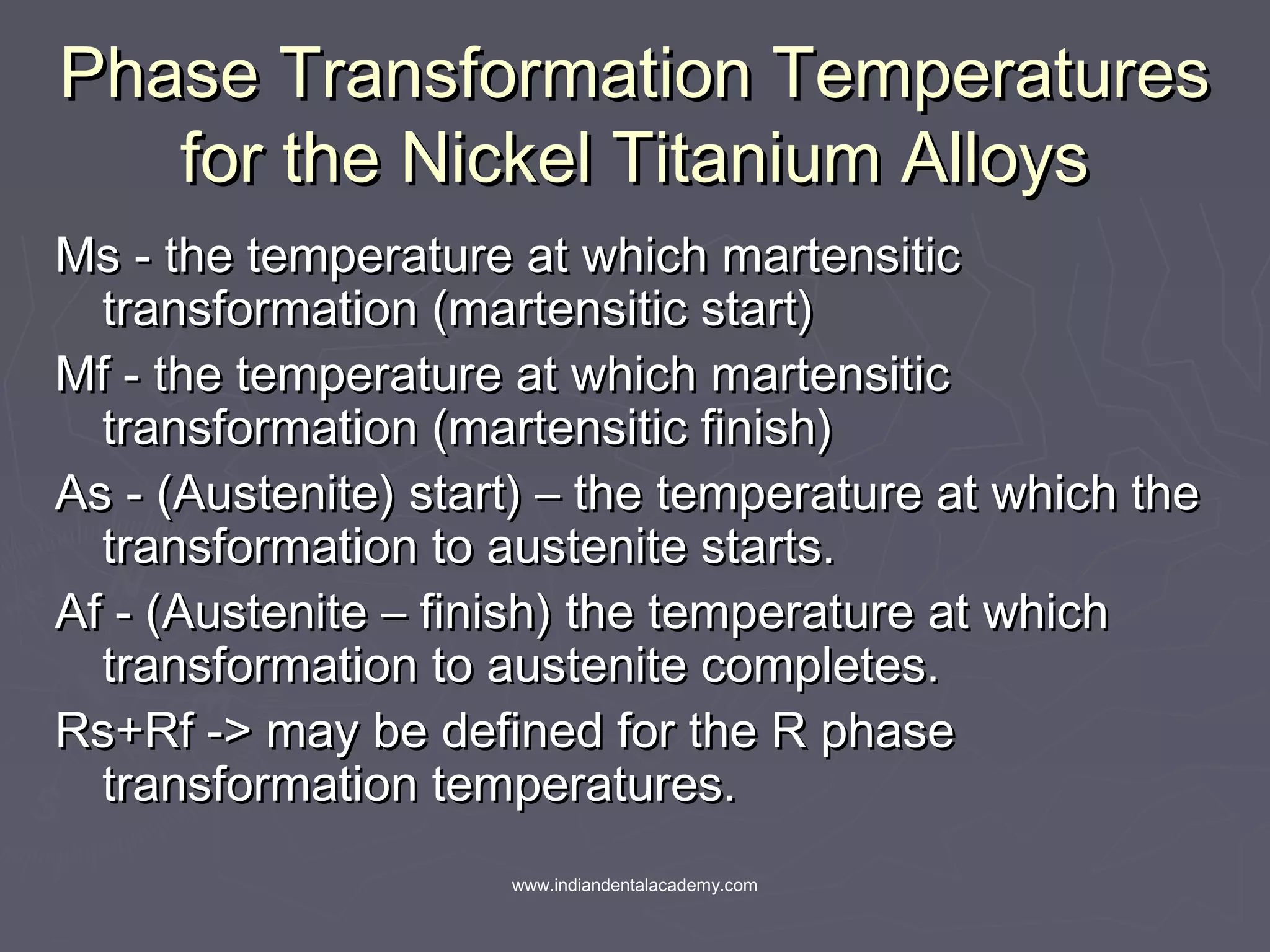 Phase Transformation Temperatures for the Nickel Titanium Alloys

Ms - the temperature at which martensitic transformation (martensitic start)

Mf - the temperature at which martensitic transformation (martensitic finish)

As - (Austenite) start) – the temperature at which the transformation to austenite starts.

Af - (Austenite – finish) the temperature at which transformation to austenite completes.

Rs+Rf -> may be defined for the R phase transformation temperatures.

www.indiandentalacademy.com